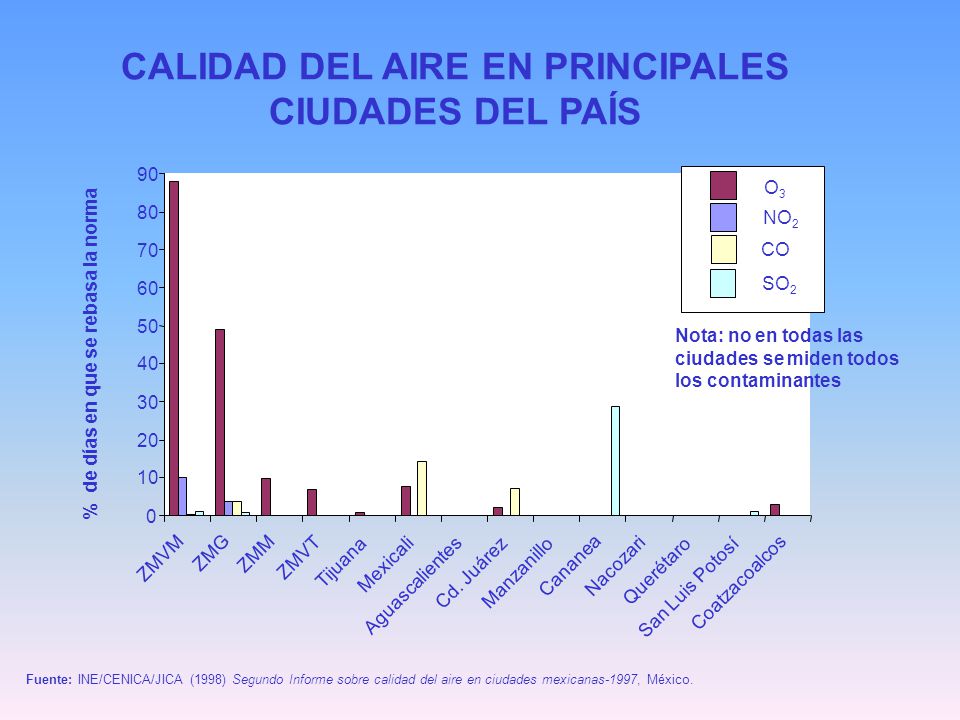 CALIDAD DEL AIRE EN PRINCIPALES CIUDADES DEL PAÍS

% de días en que se rebasa la norma

90
80
70
60
50
40
30
20
10
0

ZMVM
ZMG
ZMM
ZMVT
Tijuana
Mexicali
Aguascalientes
Cd. Juárez
Manzanillo
Cananea
Nacozari
Querétaro
San Luis Potosí
Coatzacoalcos

$O_3$
$NO_2$
CO
$SO_2$

Nota: no en todas las ciudades se miden todos los contaminantes

Fuente: INE/CENICA/JICA (1998) Segundo Informe sobre calidad del aire en ciudades mexicanas-1997, México.